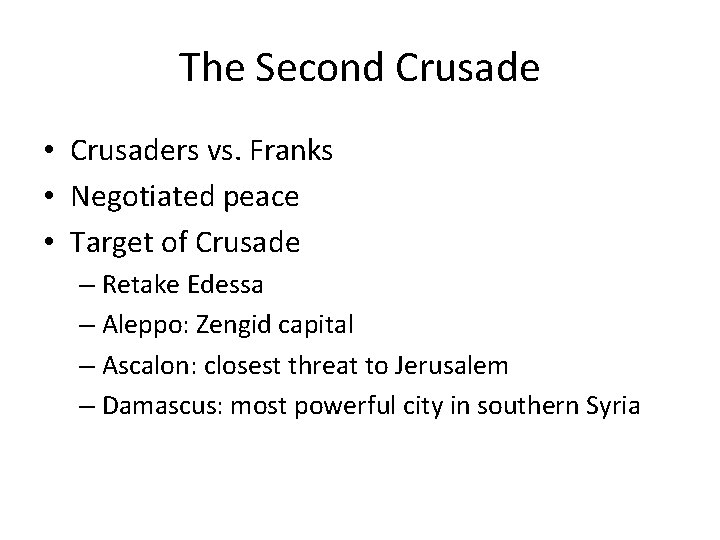 The Second Crusade

• Crusaders vs. Franks
• Negotiated peace
• Target of Crusade
– Retake Edessa
– Aleppo: Zengid capital
– Ascalon: closest threat to Jerusalem
– Damascus: most powerful city in southern Syria